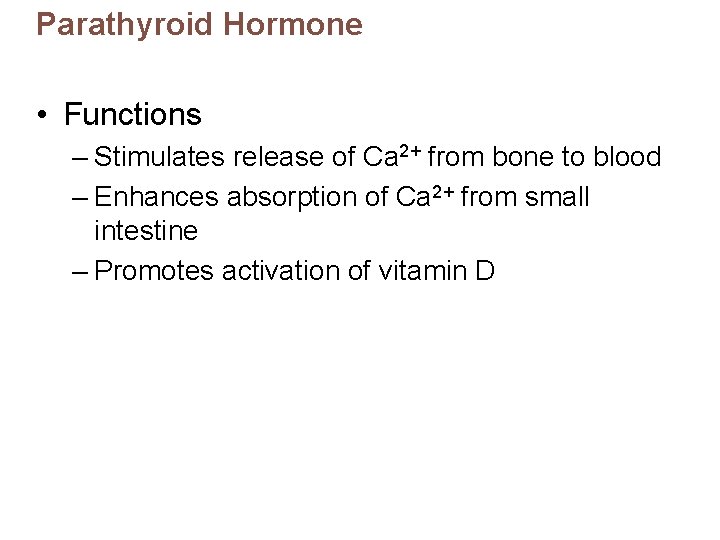 Parathyroid Hormone

• Functions
– Stimulates release of $Ca^{2+}$ from bone to blood
– Enhances absorption of $Ca^{2+}$ from small intestine
– Promotes activation of vitamin D